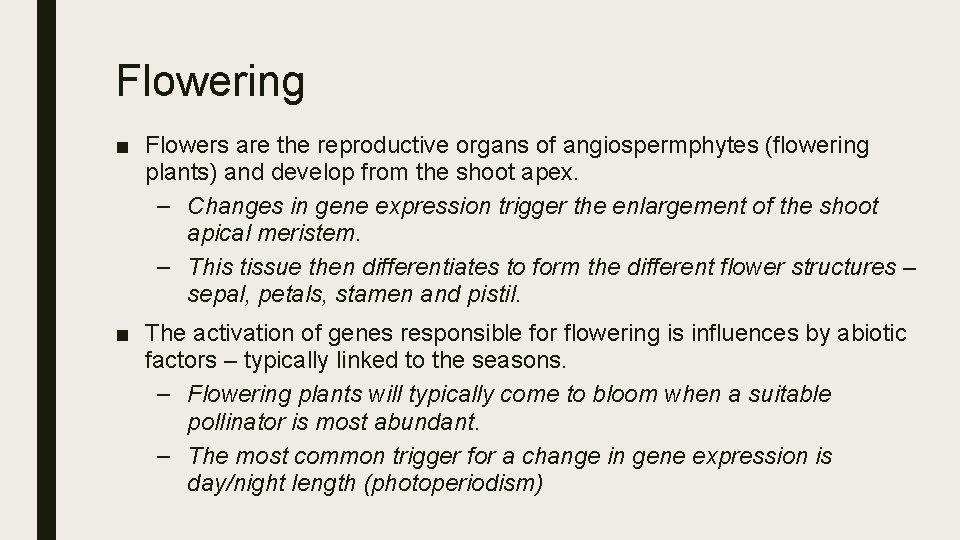 Flowering

■ Flowers are the reproductive organs of angiospermphytes (flowering plants) and develop from the shoot apex.
– Changes in gene expression trigger the enlargement of the shoot apical meristem.
– This tissue then differentiates to form the different flower structures – sepal, petals, stamen and pistil.

■ The activation of genes responsible for flowering is influences by abiotic factors – typically linked to the seasons.
– Flowering plants will typically come to bloom when a suitable pollinator is most abundant.
– The most common trigger for a change in gene expression is day/night length (photoperiodism)